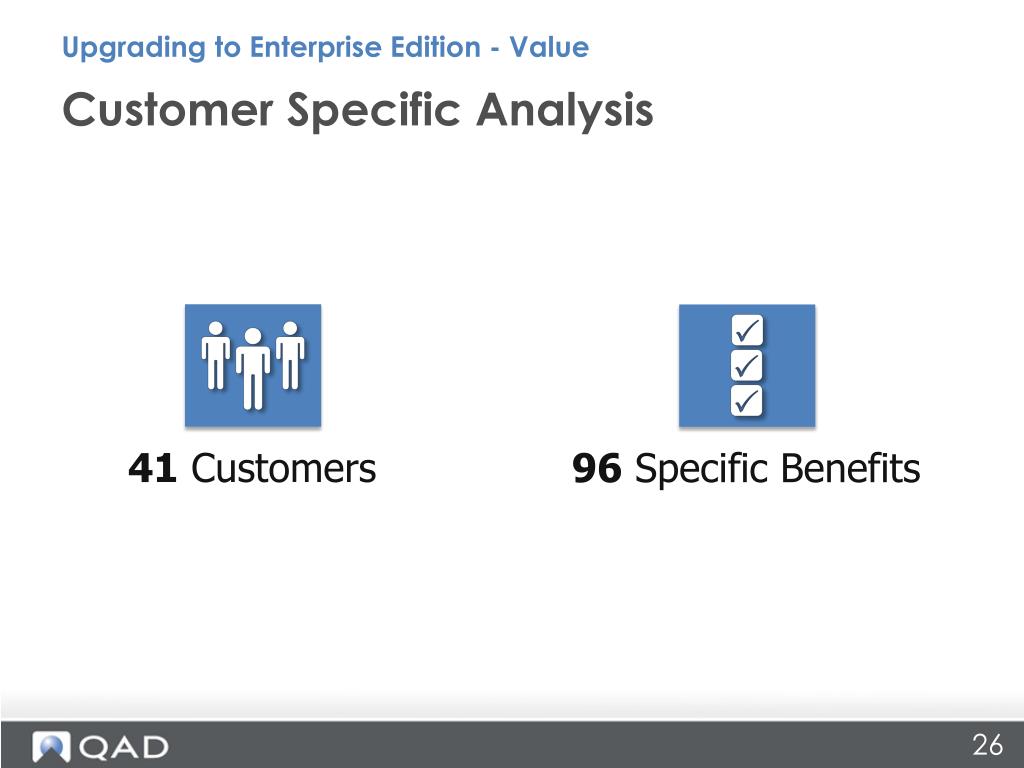 Upgrading to Enterprise Edition - Value

Customer Specific Analysis

41 Customers

96 Specific Benefits

QAD

26